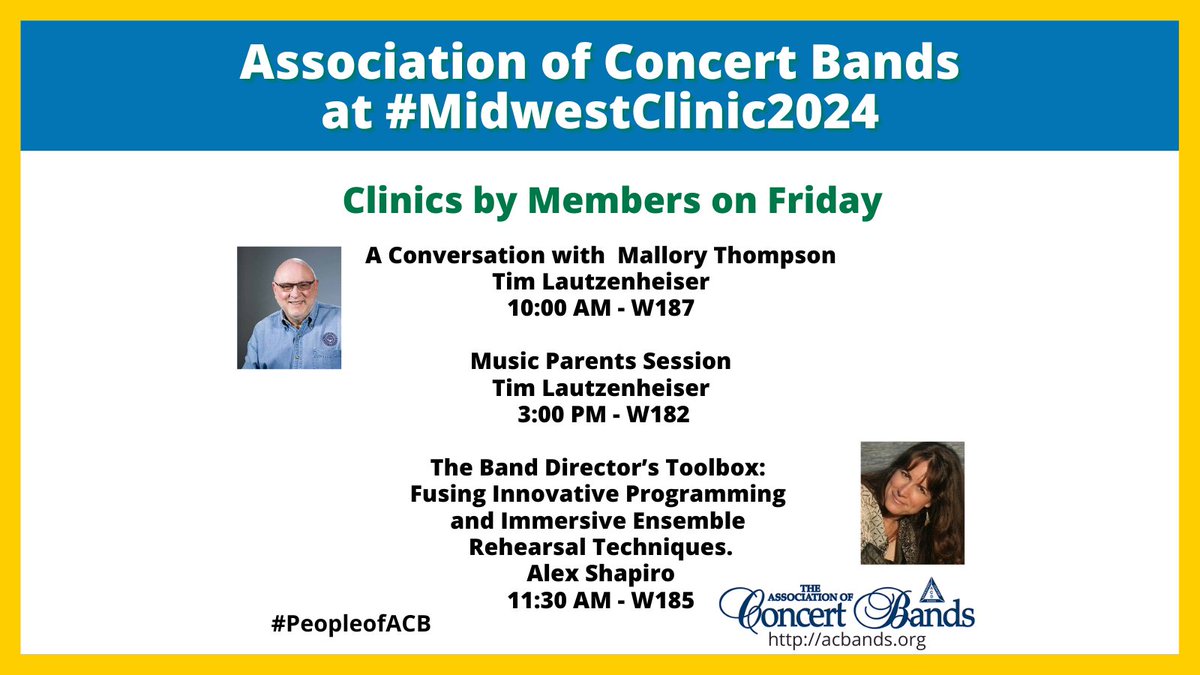 Association of Concert Bands
at #MidwestClinic2024

Clinics by Members on Friday

A Conversation with Mallory Thompson
Tim Lautzenheiser
10:00 AM - W187

Music Parents Session
Tim Lautzenheiser
3:00 PM - W182

The Band Director's Toolbox:
Fusing Innovative Programming
and Immersive Ensemble
Rehearsal Techniques.
Alex Shapiro
11:30 AM - W185

#PeopleofACB

THE ASSOCIATION OF Concert Bands
http://acbands.org